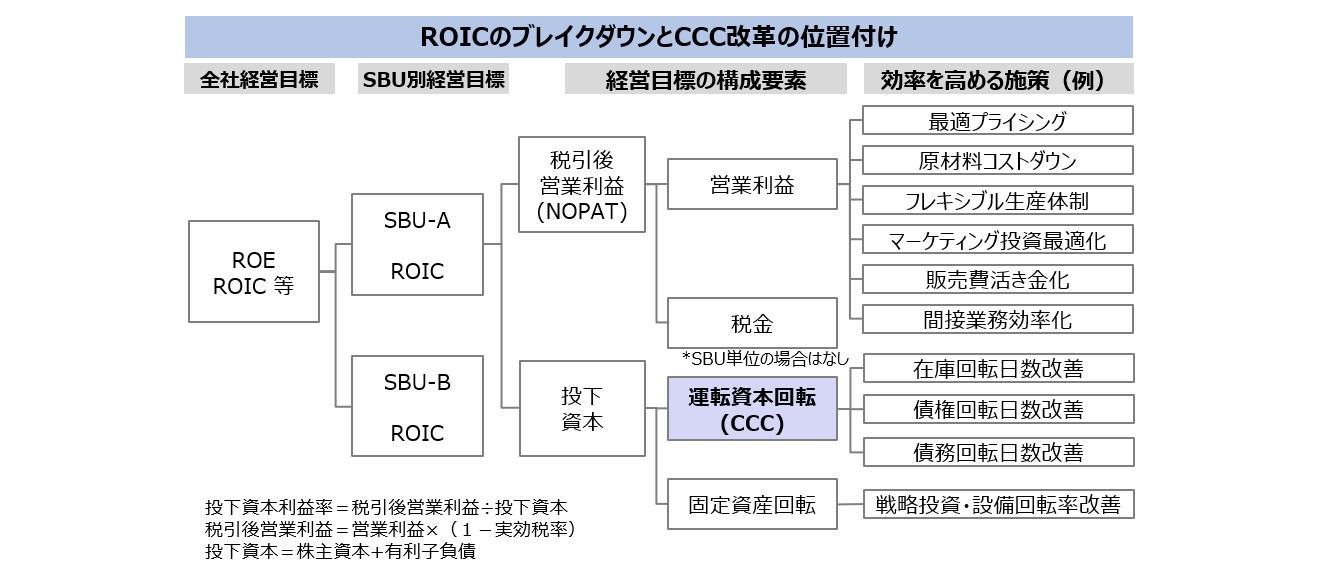 ROICのブレイクダウンとCCC改革の位置付け

全社経営目標

SBU別経営目標

経営目標の構成要素

効率を高める施策（例）

ROE
ROIC 等

SBU-A
ROIC

SBU-B
ROIC

税引後
営業利益
(NOPAT)

投下
資本

営業利益

税金

*SBU単位の場合はなし

運転資本回転
(CCC)

固定資産回転

最適プライシング

原材料コストダウン

フレキシブル生産体制

マーケティング投資最適化

販売費活き金化

間接業務効率化

在庫回転日数改善

債権回転日数改善

債務回転日数改善

戦略投資・設備回転率改善

投下資本利益率＝税引後営業利益÷投下資本
税引後営業利益＝営業利益×（１－実効税率）
投下資本＝株主資本＋有利子負債